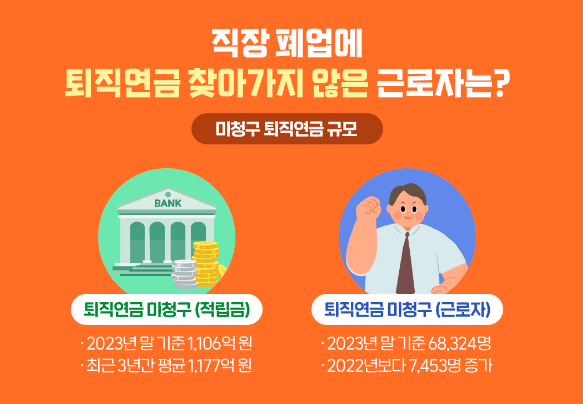 직장 폐업에
퇴직연금 찾아가지 않은 근로자는?

미청구 퇴직연금 규모

BANK

퇴직연금 미청구 (적립금)

· 2023년 말 기준 1,106억 원
· 최근 3년간 평균 1,177억 원

퇴직연금 미청구 (근로자)

· 2023년 말 기준 68,324명
· 2022년보다 7,453명 증가